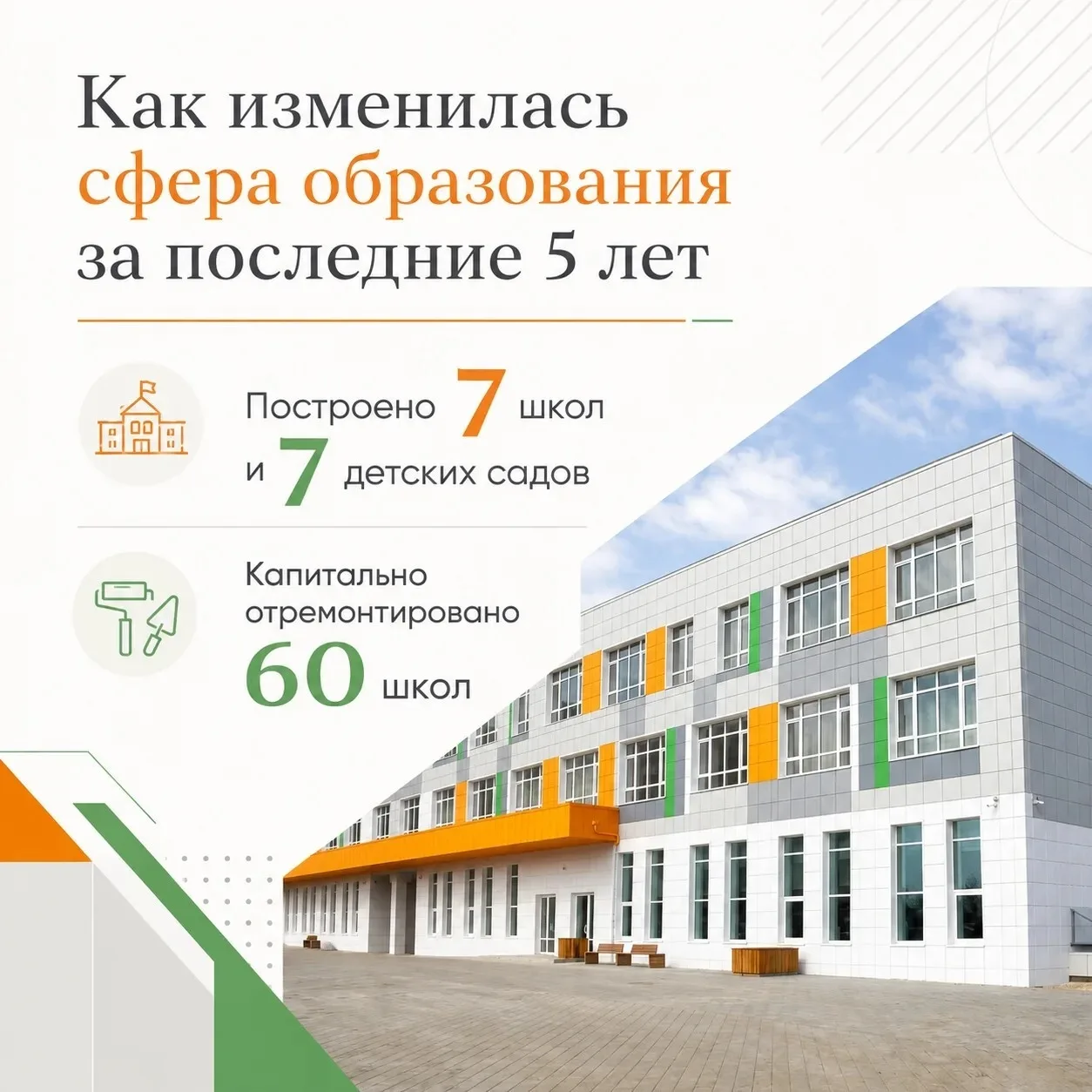 Как изменилась сфера образования за последние 5 лет

Построено 7 школ и 7 детских садов

Капитально отремонтировано 60 школ